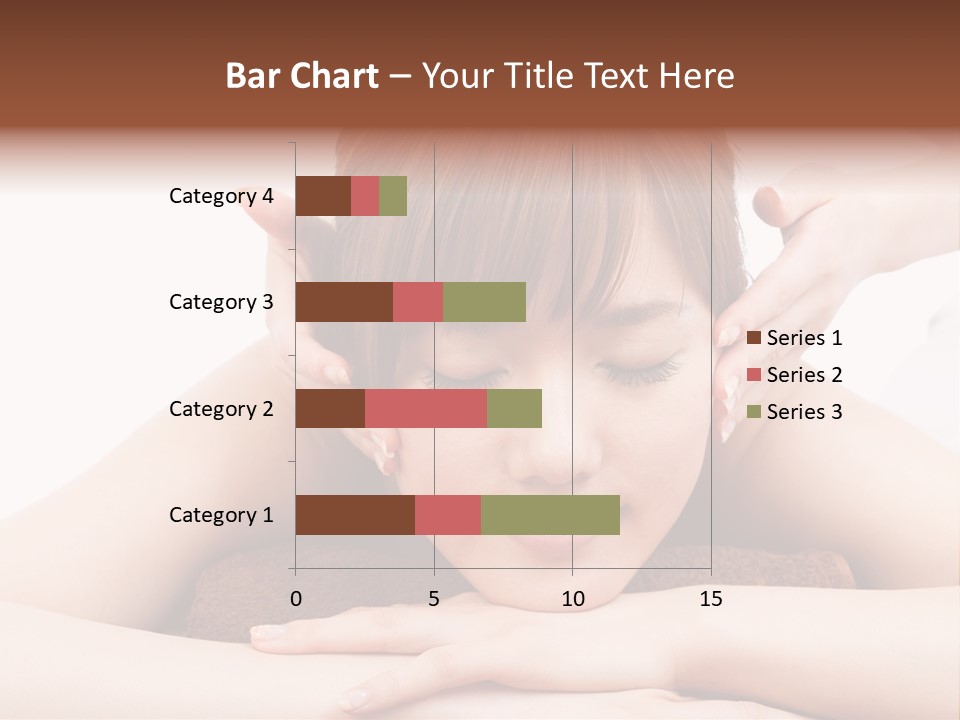 Bar Chart – Your Title Text Here

Category 4
Category 3
Category 2
Category 1

0
5
10
15

Series 1
Series 2
Series 3